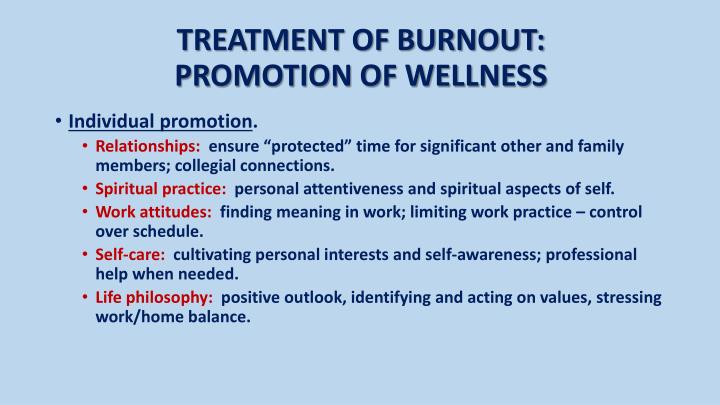 TREATMENT OF BURNOUT:
PROMOTION OF WELLNESS

• Individual promotion.
  • Relationships: ensure “protected” time for significant other and family members; collegial connections.
  • Spiritual practice: personal attentiveness and spiritual aspects of self.
  • Work attitudes: finding meaning in work; limiting work practice – control over schedule.
  • Self-care: cultivating personal interests and self-awareness; professional help when needed.
  • Life philosophy: positive outlook, identifying and acting on values, stressing work/home balance.